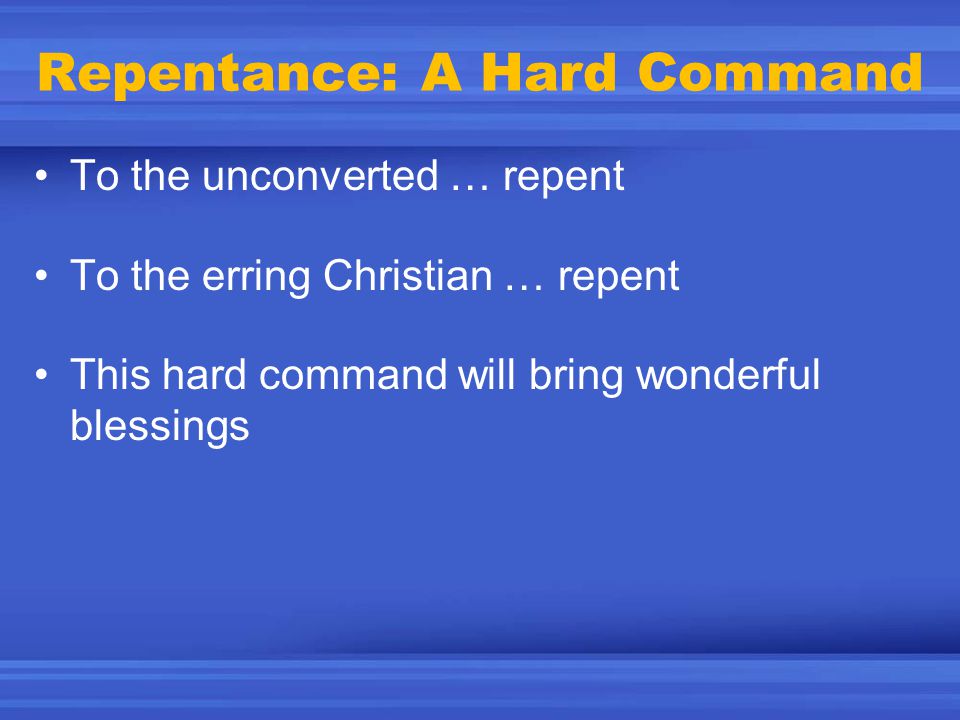 Repentance: A Hard Command

• To the unconverted … repent

• To the erring Christian … repent

• This hard command will bring wonderful blessings